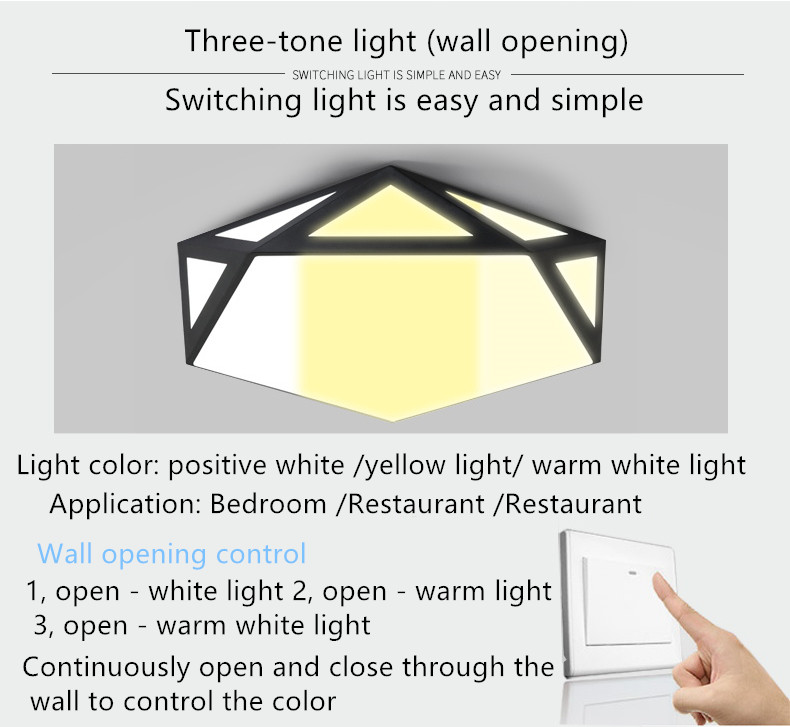 Three-tone light (wall opening)

SWITCHING LIGHT IS SIMPLE AND EASY

Switching light is easy and simple

Light color: positive white /yellow light/ warm white light

Application: Bedroom /Restaurant /Restaurant

Wall opening control

1, open - white light 2, open - warm light

3, open - warm white light

Continuously open and close through the wall to control the color